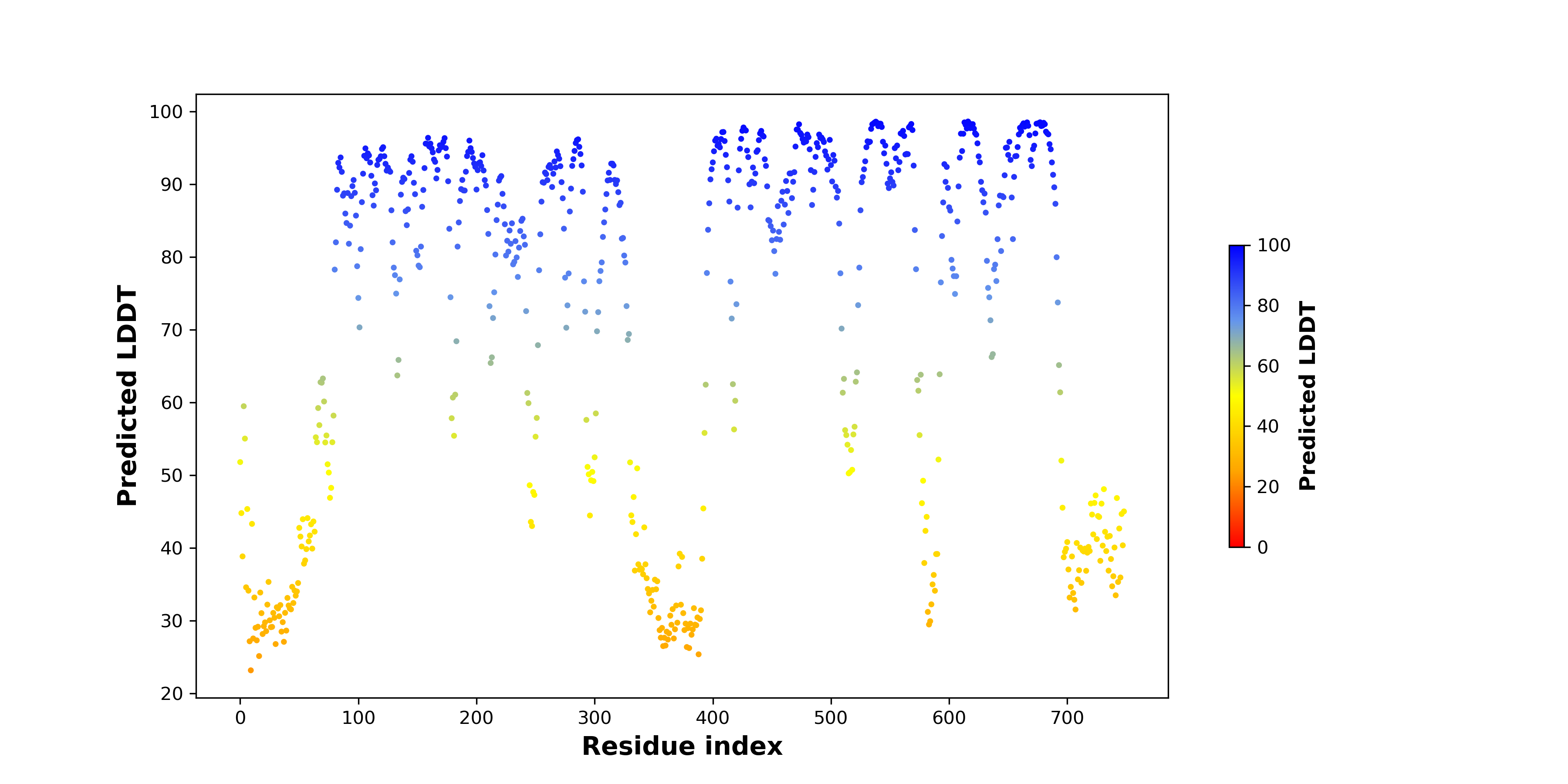 Predicted LDDT

100
90
80
70
60
50
40
30
20

0
100
200
300
400
500
600
700

Residue index

100
80
60
40
20
0

Predicted LDDT